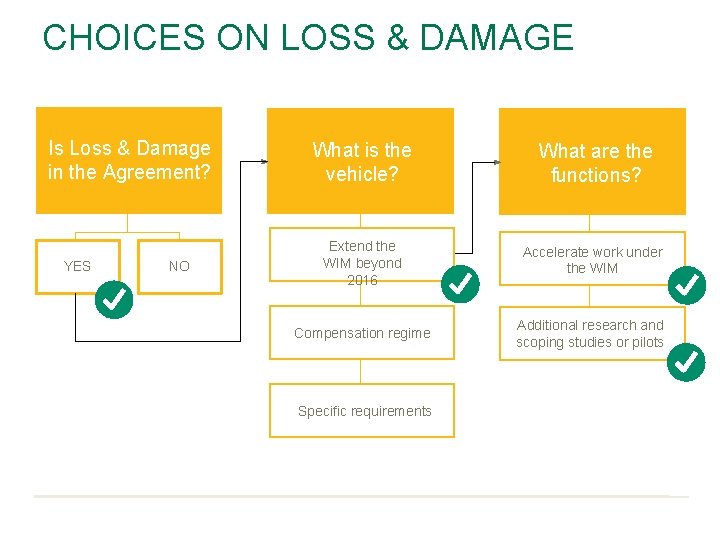 CHOICES ON LOSS & DAMAGE

Is Loss & Damage in the Agreement?

YES

NO

What is the vehicle?

Extend the WIM beyond 2016

Compensation regime

Specific requirements

What are the functions?

Accelerate work under the WIM

Additional research and scoping studies or pilots